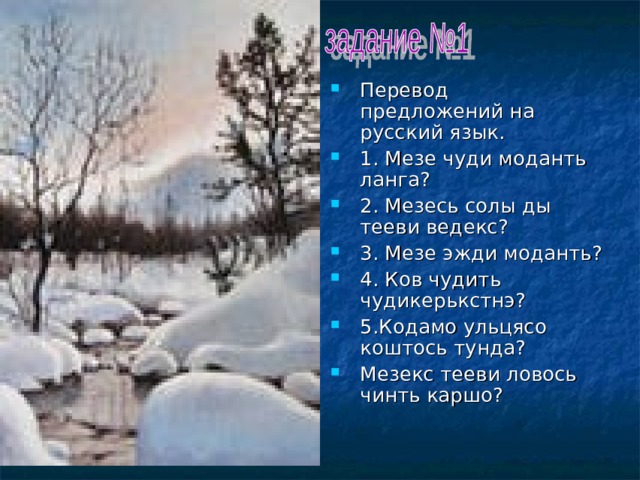 задание №1

Перевод предложений на русский язык.

1. Мезе чуди моданть ланга?

2. Мезесь солы ды тееви ведекс?

3. Мезе эжди моданть?

4. Ков чудить чудикерькстнэ?

5.Кодамо ульцясо коштось тунда?

Мезекс тееви ловось чинть каршо?